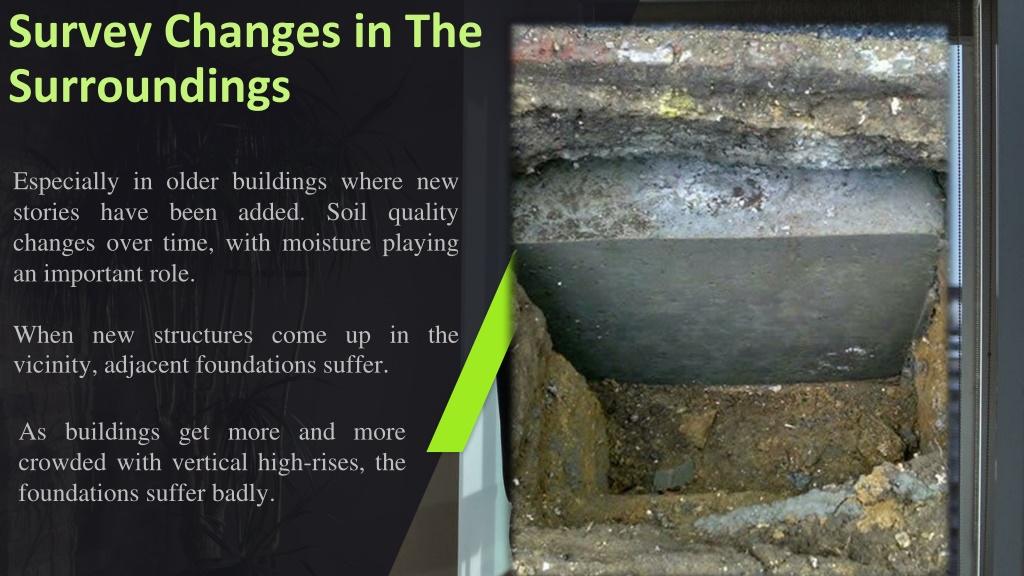 Survey Changes in The Surroundings

Especially in older buildings where new stories have been added. Soil quality changes over time, with moisture playing an important role.

When new structures come up in the vicinity, adjacent foundations suffer.

As buildings get more and more crowded with vertical high-rises, the foundations suffer badly.